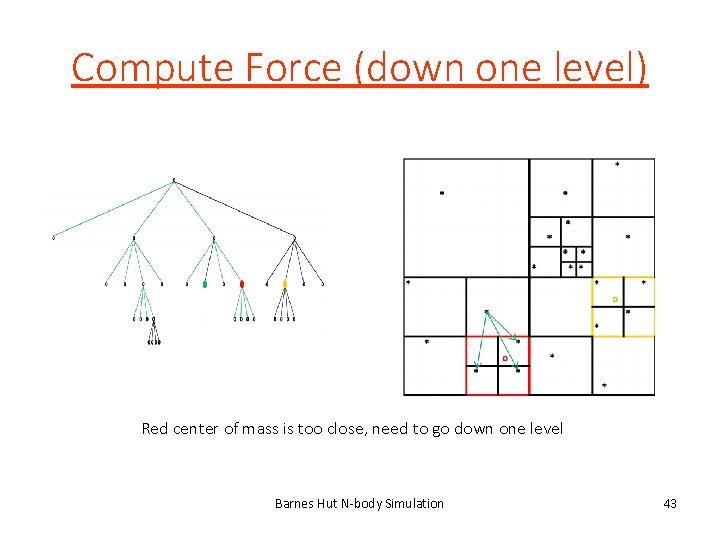 Compute Force (down one level)

Red center of mass is too close, need to go down one level

Barnes Hut N-body Simulation

43